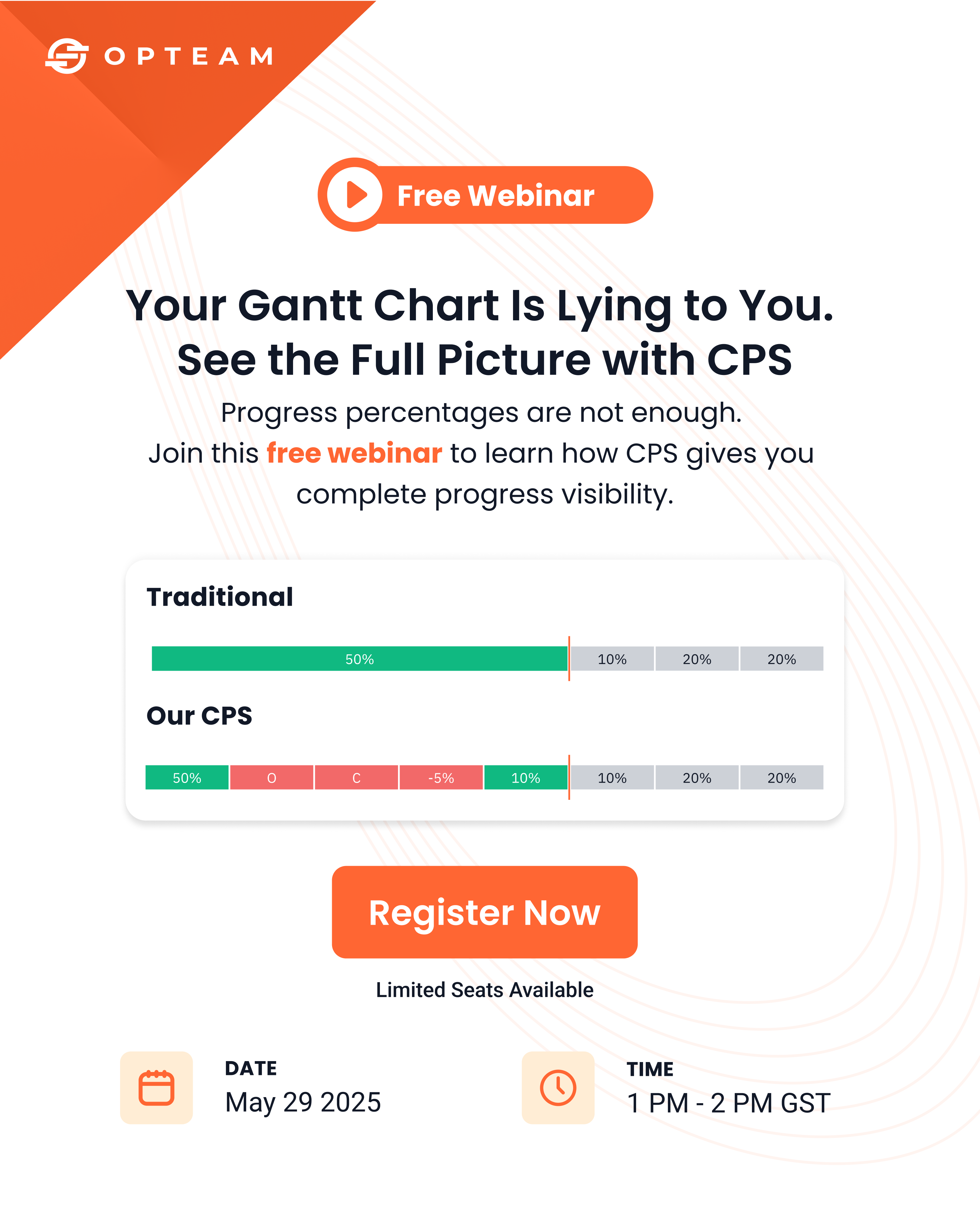 OPTEAM

Free Webinar

Your Gantt Chart Is Lying to You.
See the Full Picture with CPS

Progress percentages are not enough.
Join this free webinar to learn how CPS gives you complete progress visibility.

Traditional

50% 10% 20% 20%

Our CPS

50% O C -5% 10% 10% 20% 20%

Register Now

Limited Seats Available

DATE
May 29 2025

TIME
1 PM - 2 PM GST